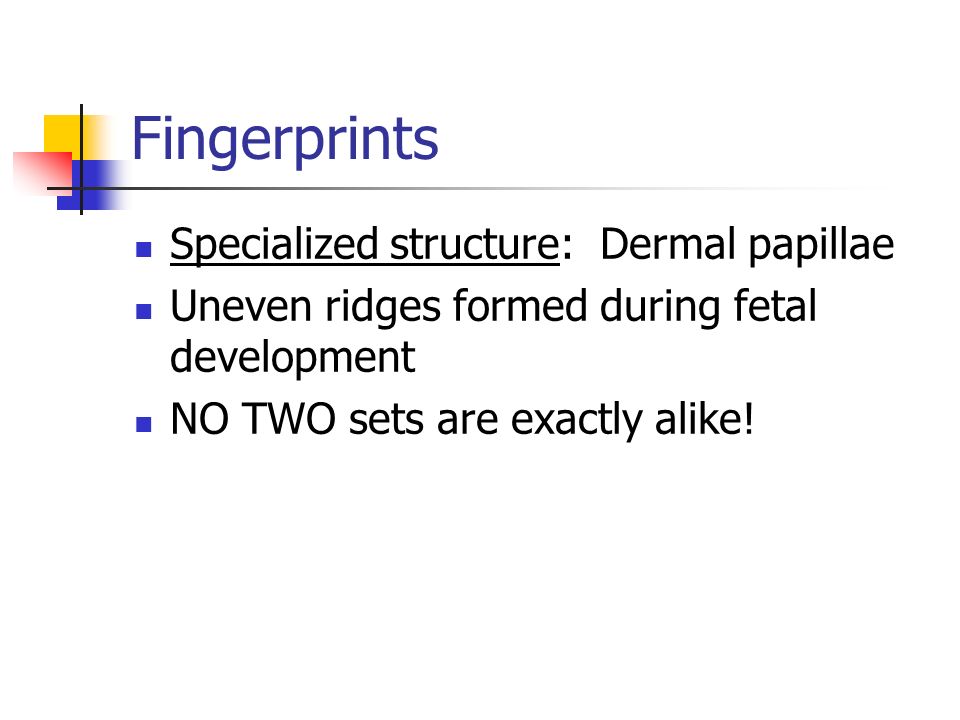 Fingerprints

- Specialized structure: Dermal papillae
- Uneven ridges formed during fetal development
- NO TWO sets are exactly alike!